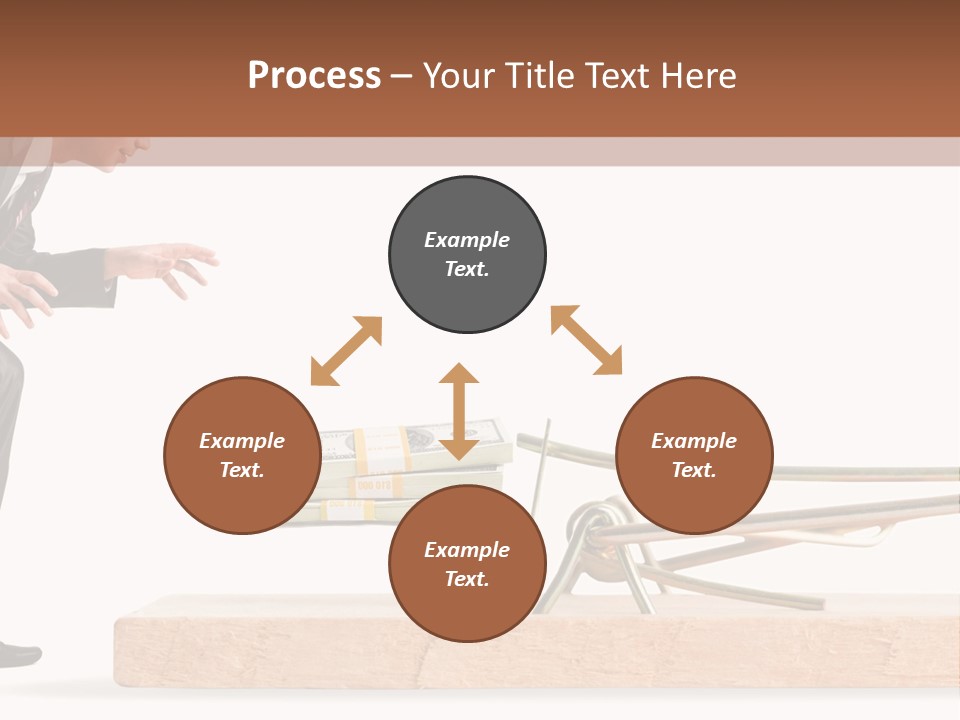 Process – Your Title Text Here

Example Text.

Example Text.

Example Text.

Example Text.